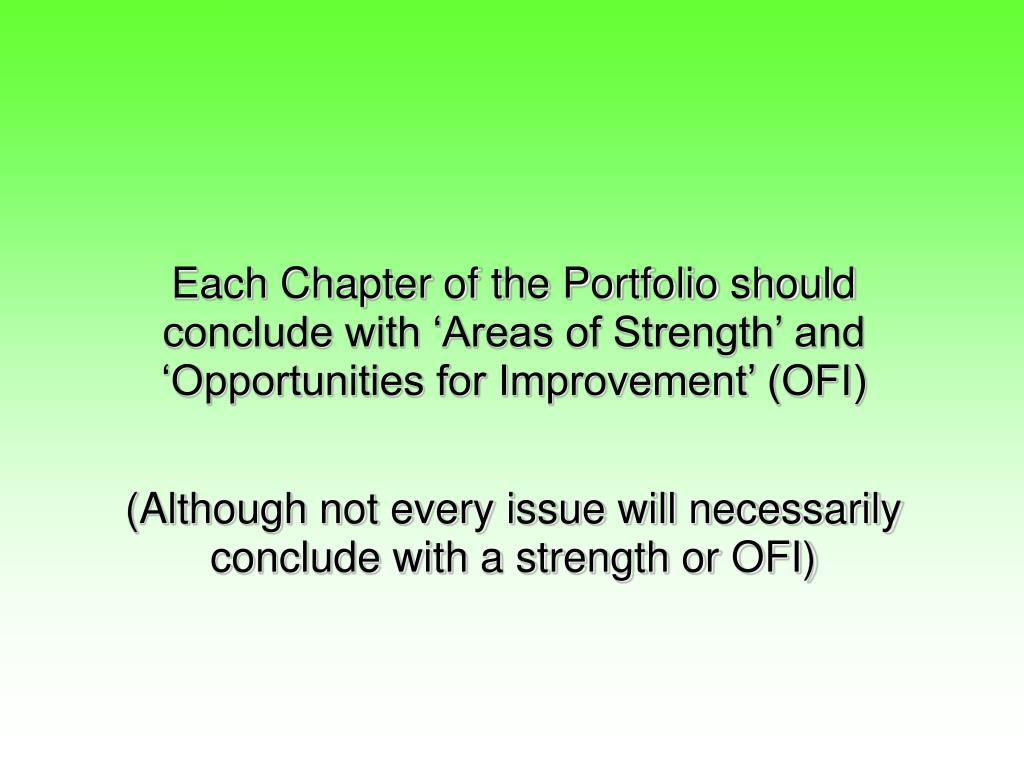 Each Chapter of the Portfolio should conclude with ‘Areas of Strength’ and ‘Opportunities for Improvement’ (OFI)

(Although not every issue will necessarily conclude with a strength or OFI)